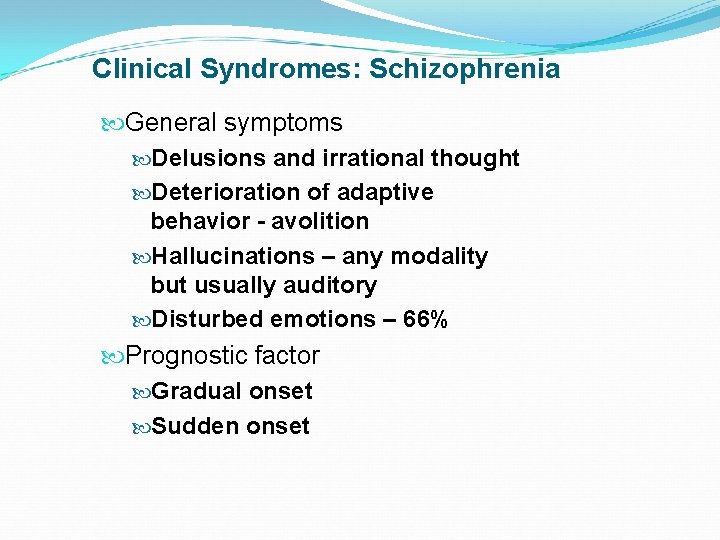 Clinical Syndromes: Schizophrenia

General symptoms

Delusions and irrational thought

Deterioration of adaptive behavior - avolition

Hallucinations – any modality but usually auditory

Disturbed emotions – 66%

Prognostic factor

Gradual onset

Sudden onset